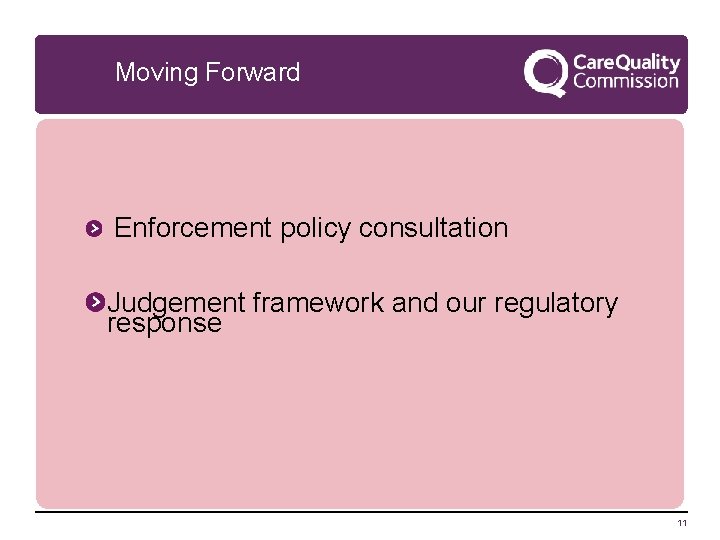 Moving Forward

CareQuality Commission

Enforcement policy consultation

Judgement framework and our regulatory response

11